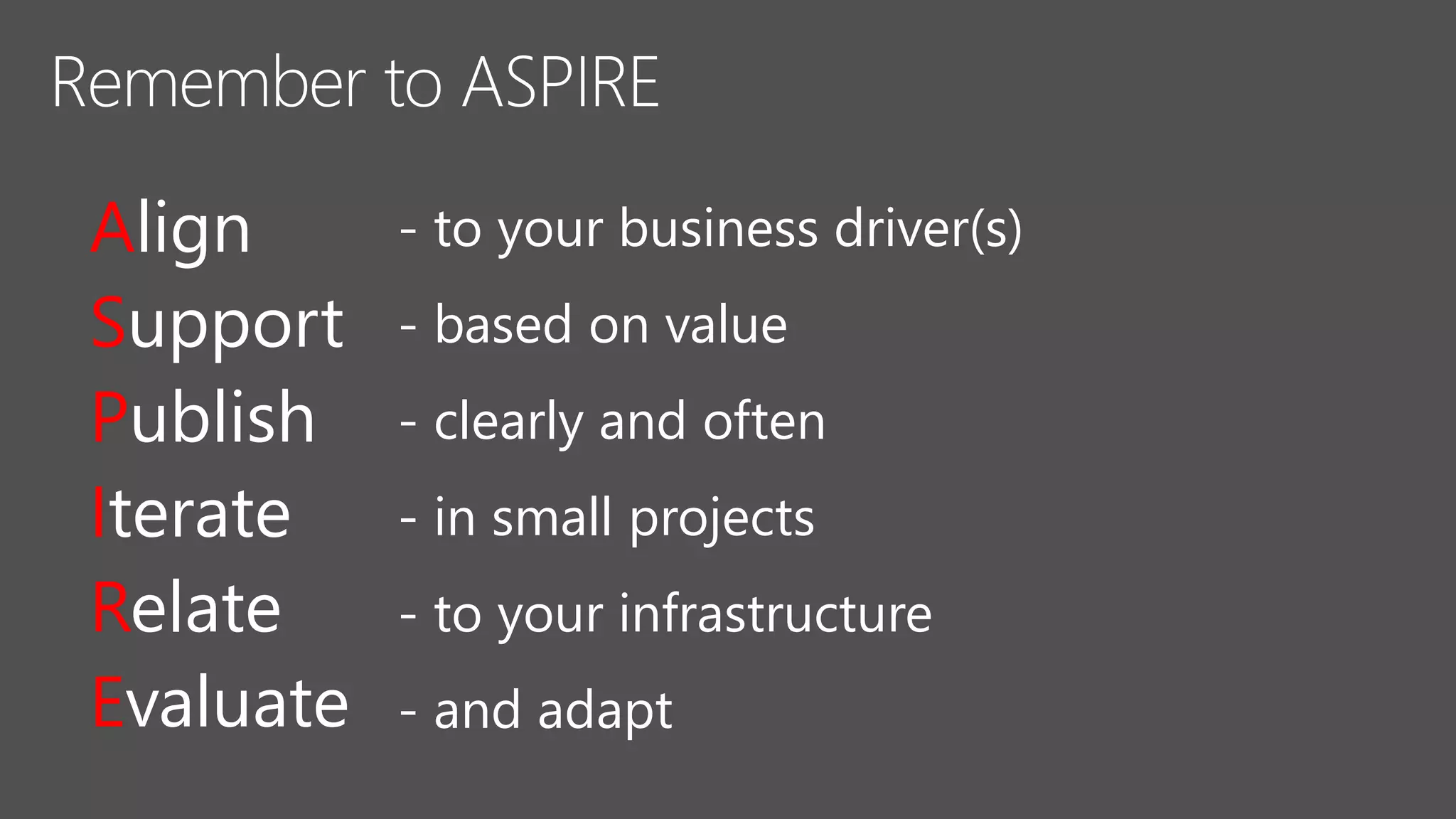 Remember to ASPIRE

Align - to your business driver(s)
Support - based on value
Publish - clearly and often
Iterate - in small projects
Relate - to your infrastructure
Evaluate - and adapt